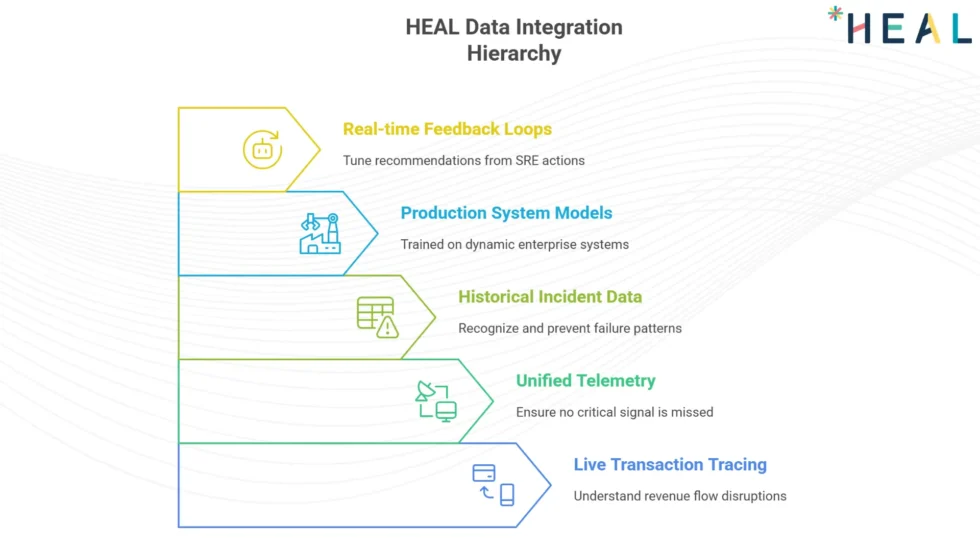 HEAL Data Integration Hierarchy

HEAL

Real-time Feedback Loops
Tune recommendations from SRE actions

Production System Models
Trained on dynamic enterprise systems

Historical Incident Data
Recognize and prevent failure patterns

Unified Telemetry
Ensure no critical signal is missed

Live Transaction Tracing
Understand revenue flow disruptions